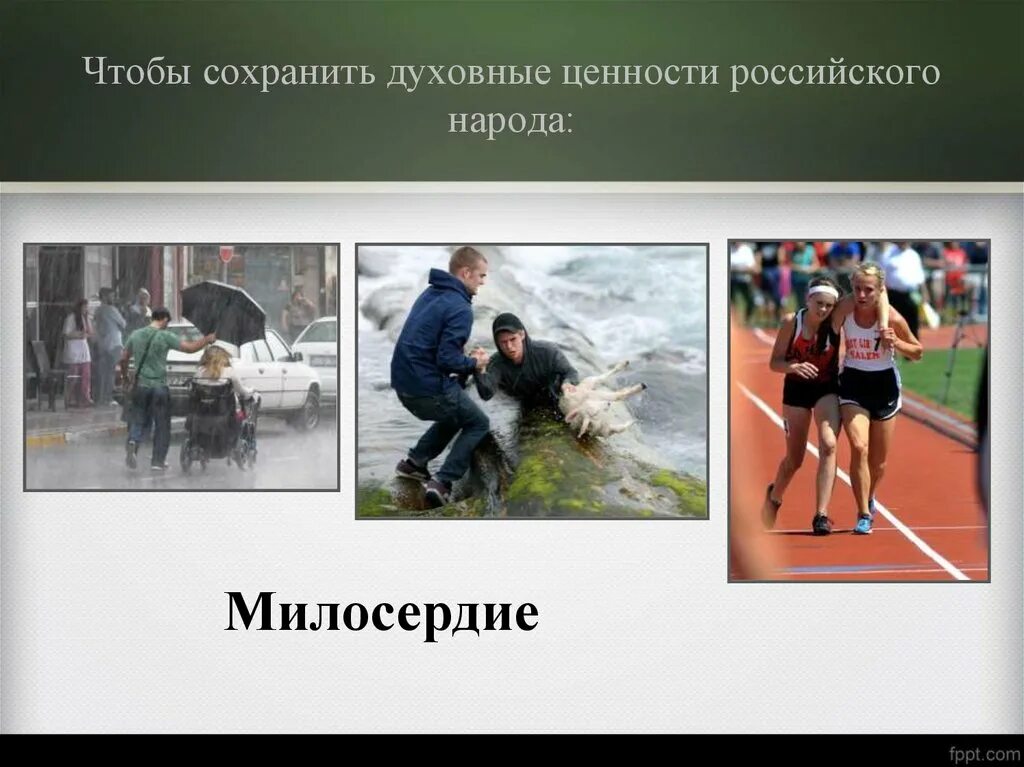 Чтобы сохранить духовные ценности российского народа:

Милосердие

fppt.com